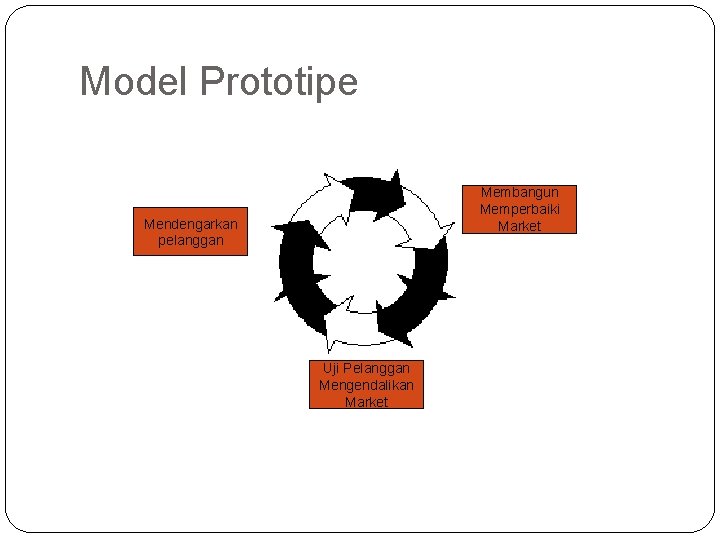 Model Prototipe

Mendengarkan pelanggan

Membangun Memperbaiki Market

Uji Pelanggan Mengendalikan Market